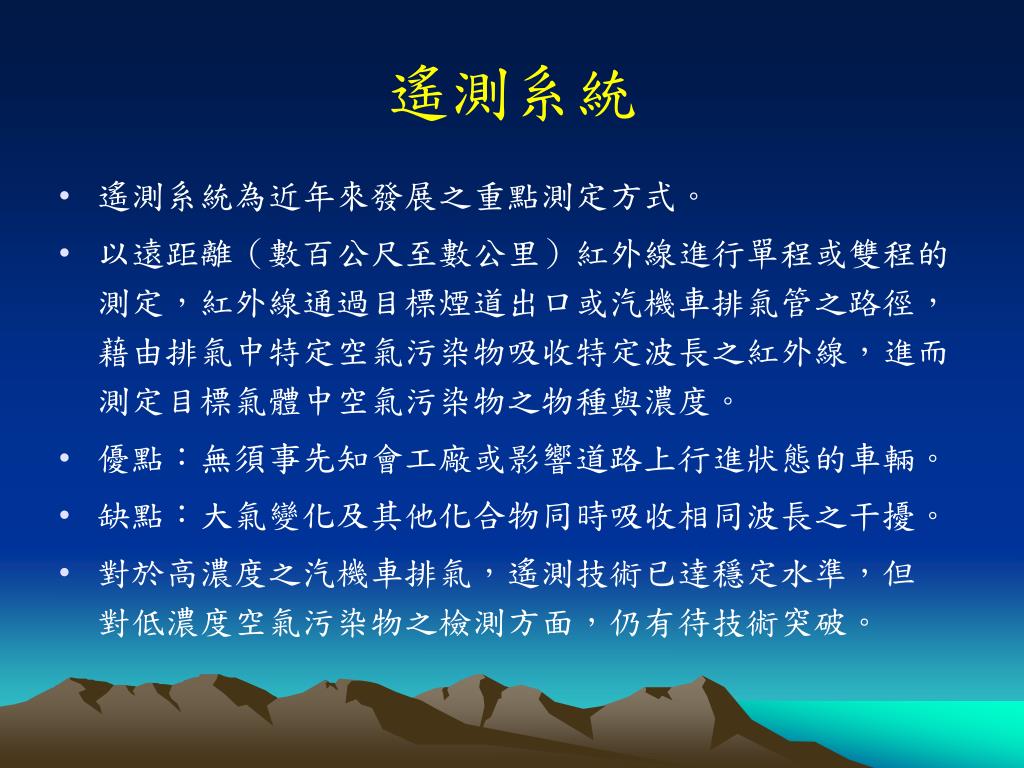 遙測系統

• 遙測系統為近年來發展之重點測定方式。

• 以遠距離（數百公尺至數公里）紅外線進行單程或雙程的測定，紅外線通過目標煙道出口或汽機車排氣管之路徑，藉由排氣中特定空氣污染物吸收特定波長之紅外線，進而測定目標氣體中空氣污染物之物種與濃度。

• 優點：無須事先知會工廠或影響道路上行進狀態的車輛。

• 缺點：大氣變化及其他化合物同時吸收相同波長之干擾。

• 對於高濃度之汽機車排氣，遙測技術已達穩定水準，但對低濃度空氣污染物之檢測方面，仍有待技術突破。